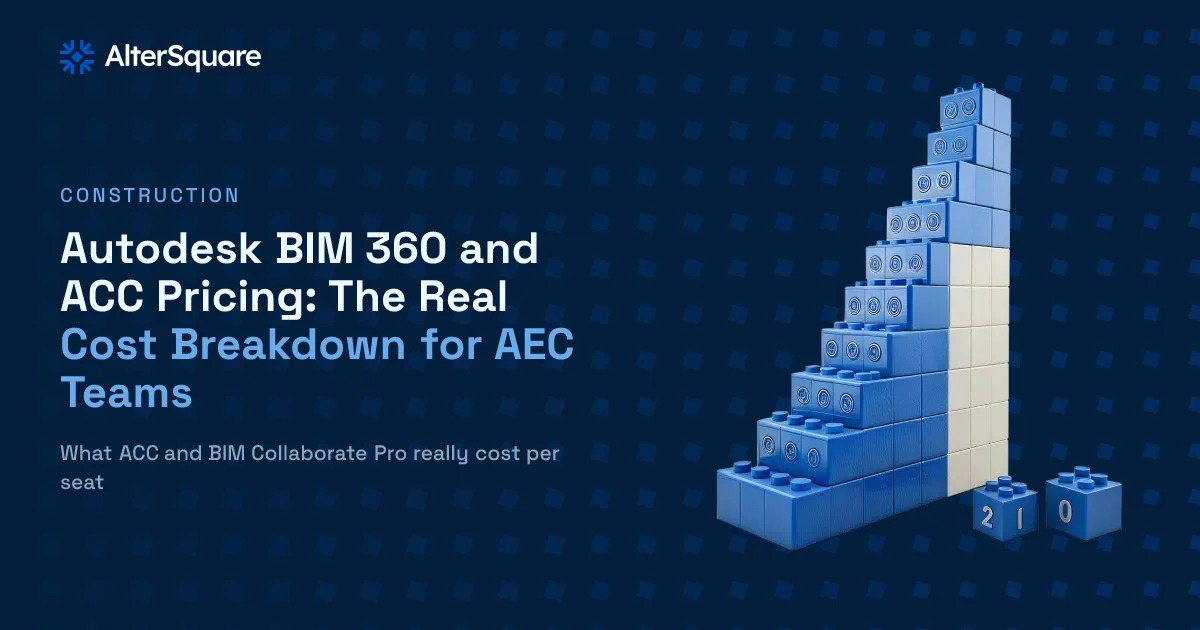 AlterSquare

CONSTRUCTION

Autodesk BIM 360 and ACC Pricing: The Real Cost Breakdown for AEC Teams

What ACC and BIM Collaborate Pro really cost per seat

2 1 0